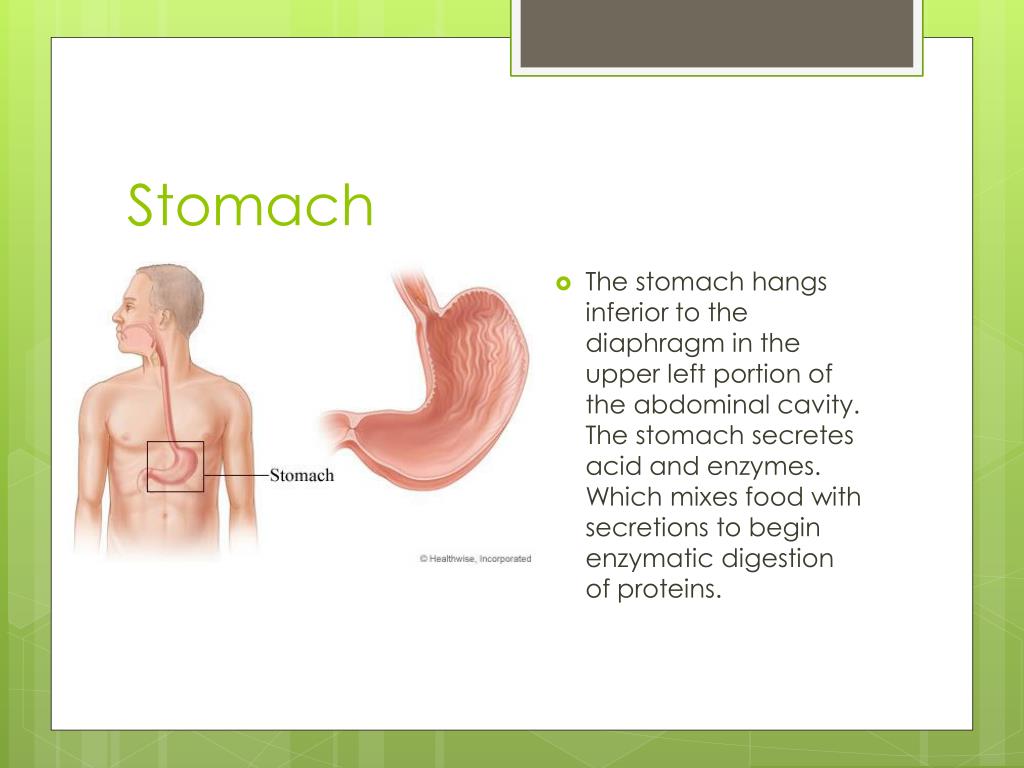 Stomach

Stomach

© Healthwise, Incorporated

The stomach hangs inferior to the diaphragm in the upper left portion of the abdominal cavity. The stomach secretes acid and enzymes. Which mixes food with secretions to begin enzymatic digestion of proteins.